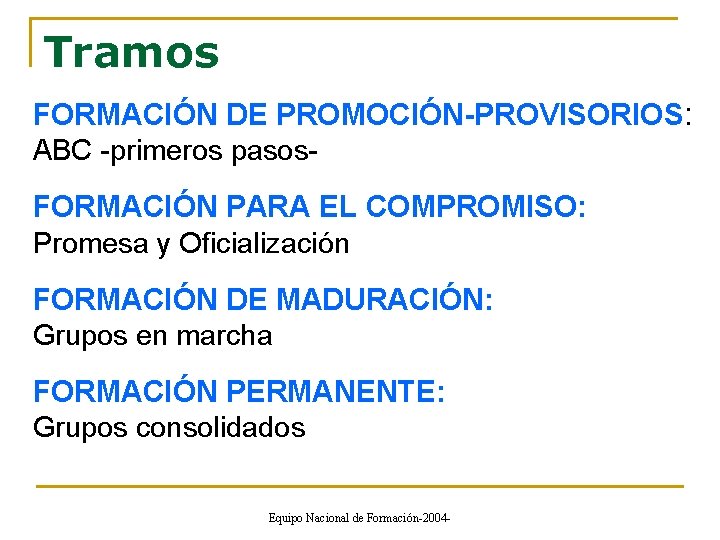 Tramos

FORMACIÓN DE PROMOCIÓN-PROVISORIOS:
ABC -primeros pasos-

FORMACIÓN PARA EL COMPROMISO:
Promesa y Oficialización

FORMACIÓN DE MADURACIÓN:
Grupos en marcha

FORMACIÓN PERMANENTE:
Grupos consolidados

Equipo Nacional de Formación-2004-